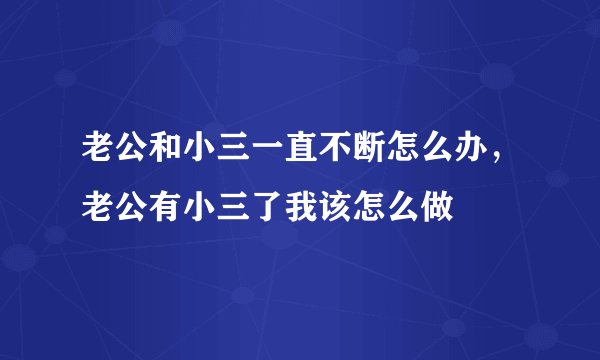 老公和小三一直不断怎么办，老公有小三了我该怎么做